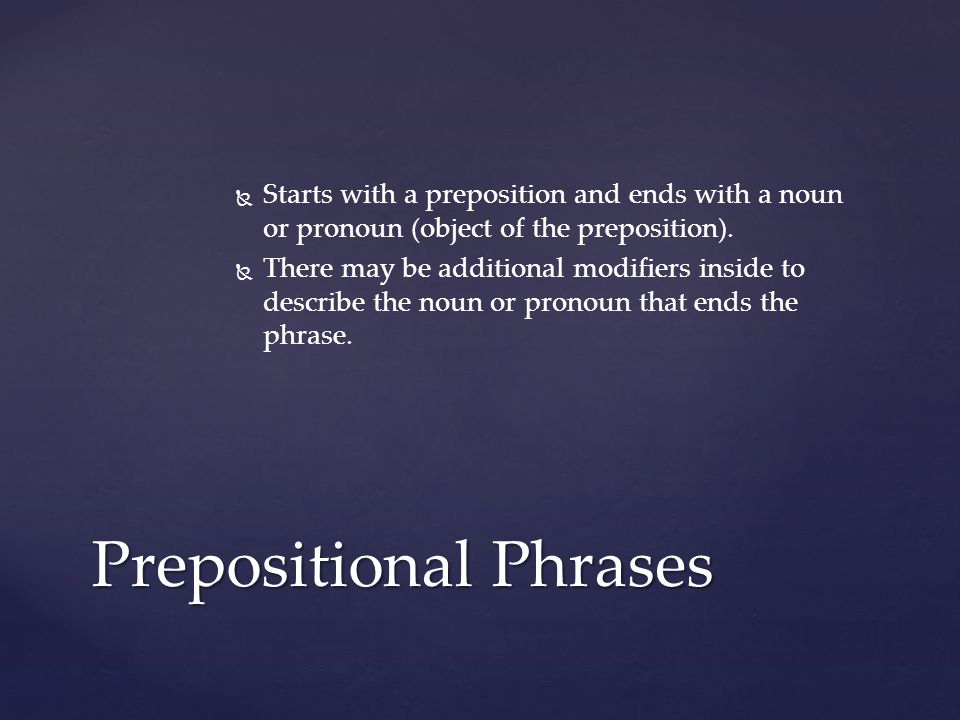 Starts with a preposition and ends with a noun or pronoun (object of the preposition).
There may be additional modifiers inside to describe the noun or pronoun that ends the phrase.

Prepositional Phrases